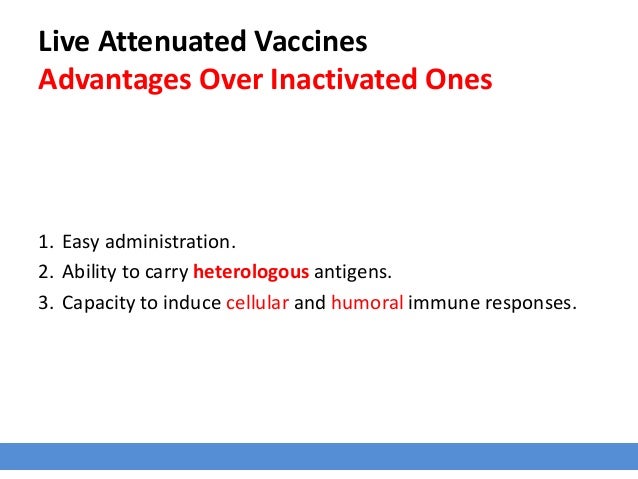 Live Attenuated Vaccines
Advantages Over Inactivated Ones

1. Easy administration.
2. Ability to carry heterologous antigens.
3. Capacity to induce cellular and humoral immune responses.